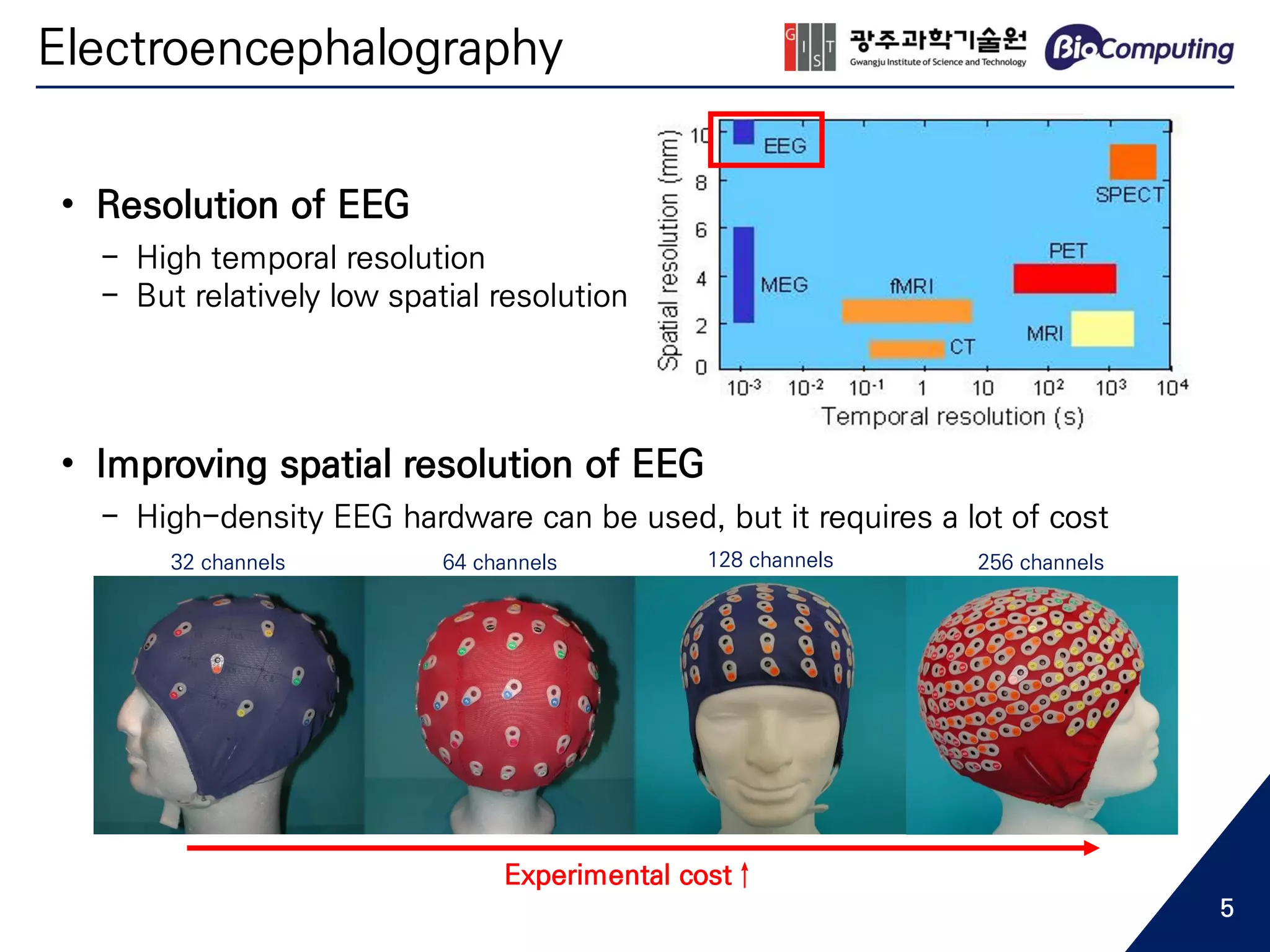 Electroencephalography

GIST 광주과학기술원 Gwangju Institute of Science and Technology

BioComputing

• Resolution of EEG
– High temporal resolution
– But relatively low spatial resolution

Spatial resolution (mm)
10
8
6
4
2
0
EEG
SPECT
PET
MEG
fMRI
MRI
CT
$10^{-3}$ $10^{-2}$ $10^{-1}$ 1 10 $10^{2}$ $10^{3}$ $10^{4}$
Temporal resolution (s)

• Improving spatial resolution of EEG
– High-density EEG hardware can be used, but it requires a lot of cost

32 channels
64 channels
128 channels
256 channels

Experimental cost ↑

5